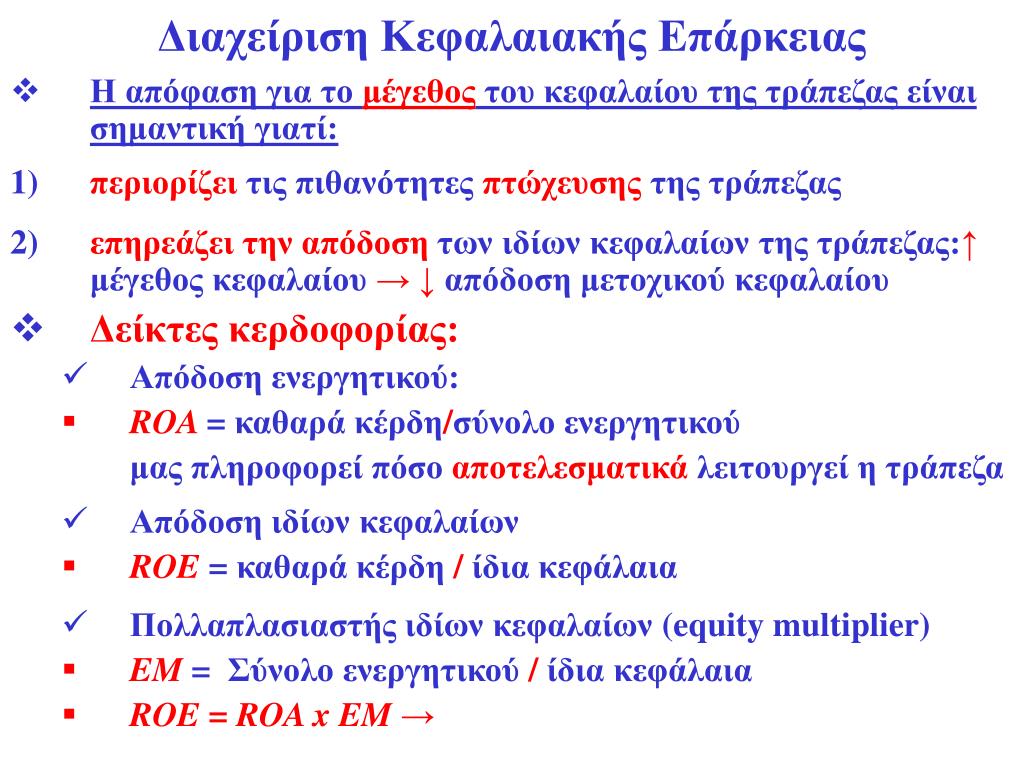 Διαχείριση Κεφαλαιακής Επάρκειας

❖ Η απόφαση για το μέγεθος του κεφαλαίου της τράπεζας είναι σημαντική γιατί:

1) περιορίζει τις πιθανότητες πτώχευσης της τράπεζας

2) επηρεάζει την απόδοση των ιδίων κεφαλαίων της τράπεζας:↑ μέγεθος κεφαλαίου → ↓ απόδοση μετοχικού κεφαλαίου

❖ Δείκτες κερδοφορίας:

✓ Απόδοση ενεργητικού:

▪ ROA = καθαρά κέρδη/σύνολο ενεργητικού

μας πληροφορεί πόσο αποτελεσματικά λειτουργεί η τράπεζα

✓ Απόδοση ιδίων κεφαλαίων

▪ ROE = καθαρά κέρδη / ίδια κεφάλαια

✓ Πολλαπλασιαστής ιδίων κεφαλαίων (equity multiplier)

▪ EM = Σύνολο ενεργητικού / ίδια κεφάλαια

▪ ROE = ROA x EM →